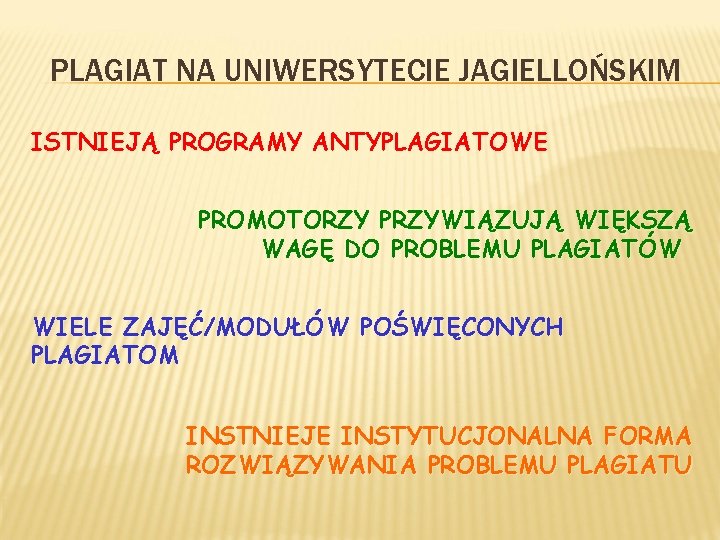 PLAGIAT NA UNIWERSYTECIE JAGIELLOŃSKIM

ISTNIEJĄ PROGRAMY ANTYPLAGIATOWE

PROMOTORZY PRZYWIĄZUJĄ WIĘKSZĄ WAGĘ DO PROBLEMU PLAGIATÓW

WIELE ZAJĘĆ/MODUŁÓW POŚWIĘCONYCH PLAGIATOM

INSTNIEJE INSTYTUCJONALNA FORMA ROZWIĄZYWANIA PROBLEMU PLAGIATU